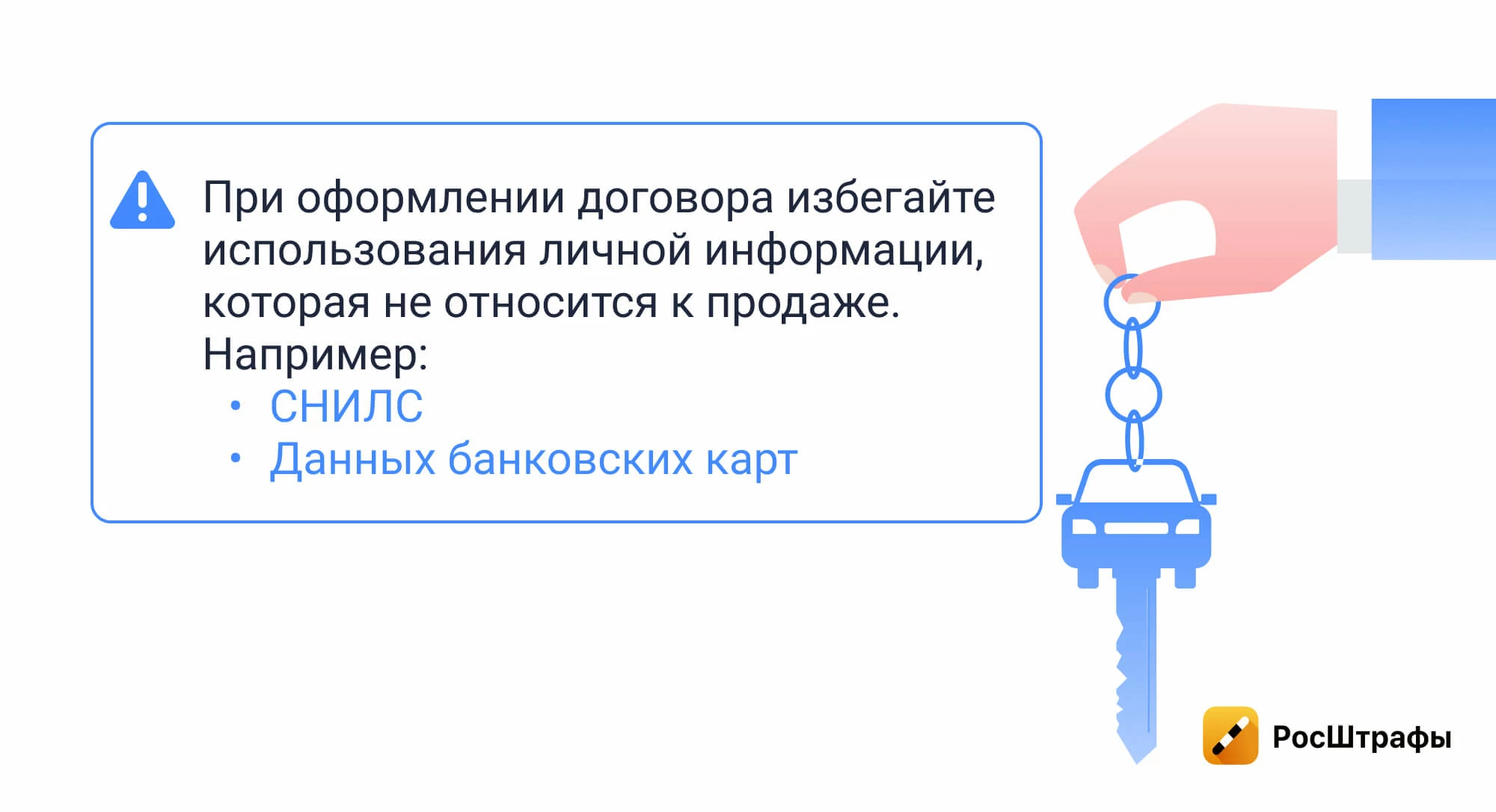 При оформлении договора избегайте использования личной информации, которая не относится к продаже.
Например:
• СНИЛС
• Данных банковских карт

РосШтрафы